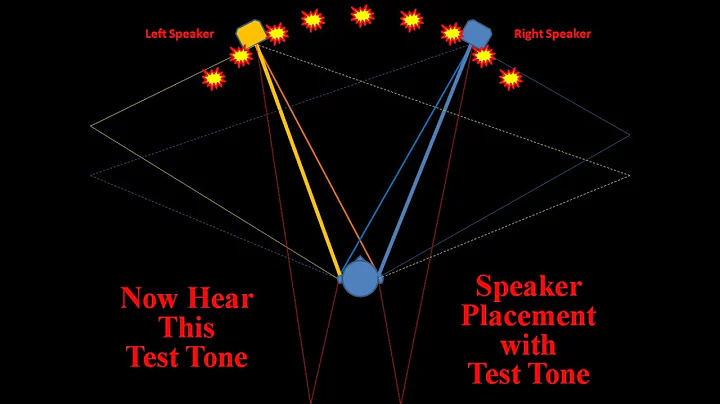 Left Speaker

Right Speaker

Now Hear This Test Tone

Speaker Placement with Test Tone